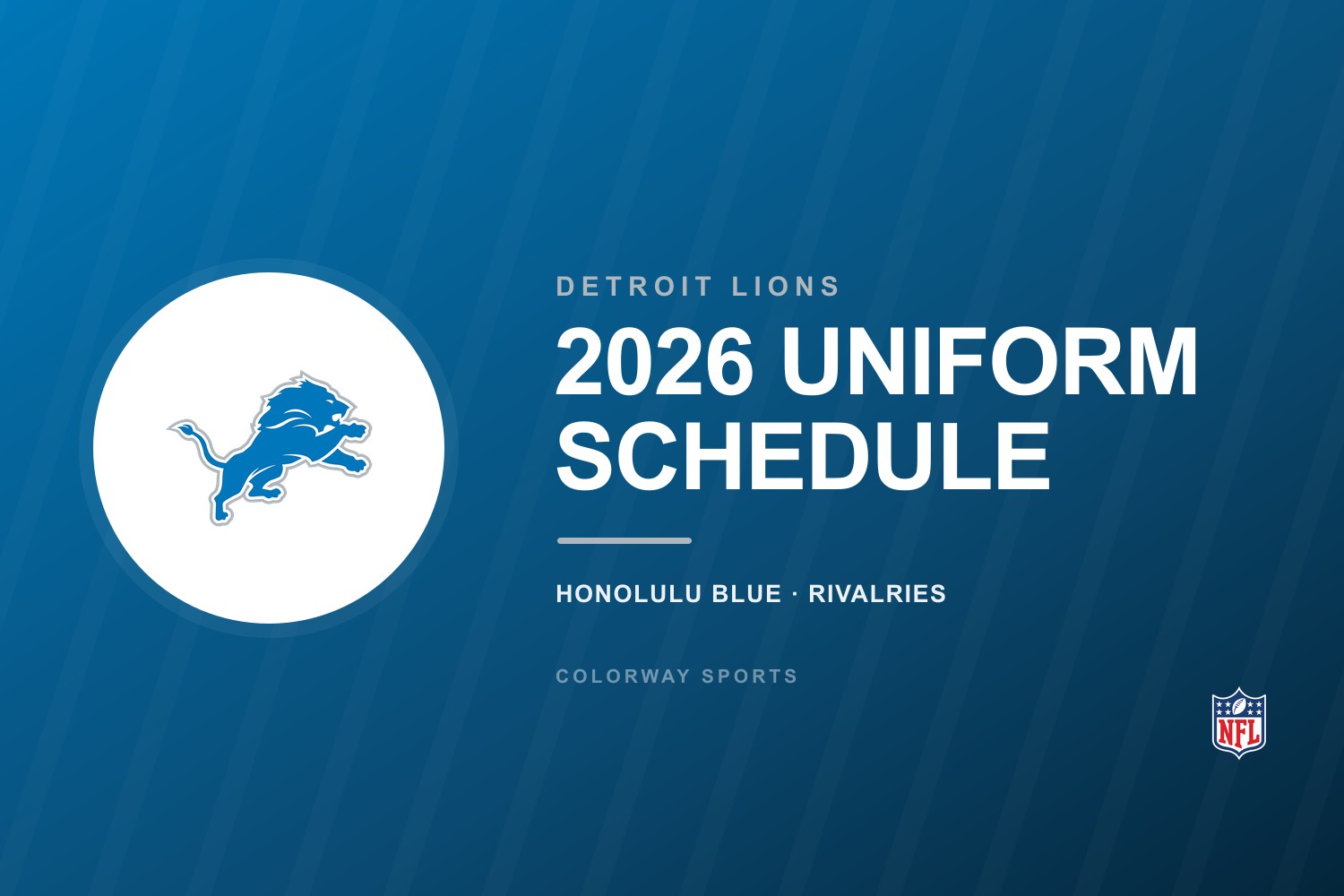 DETROIT LIONS

2026 UNIFORM SCHEDULE

HONOLULU BLUE · RIVALRIES

COLORWAY SPORTS

NFL